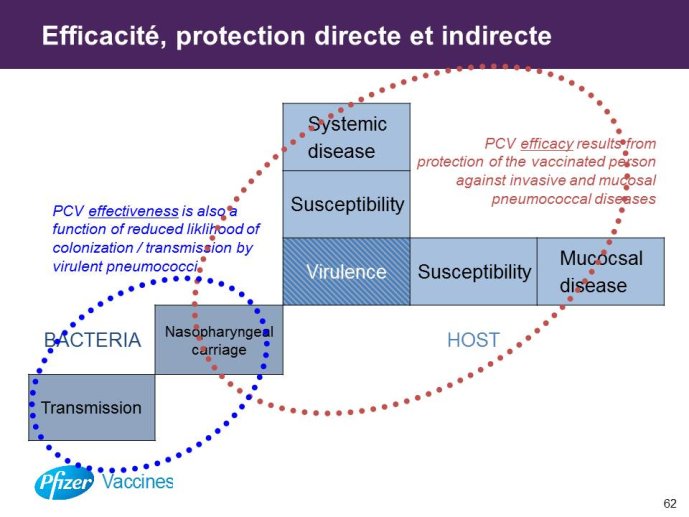 Efficacité, protection directe et indirecte

Systemic disease

PCV efficacy results from protection of the vaccinated person against invasive and mucosal pneumococcal diseases

Susceptibility

PCV effectiveness is also a function of reduced liklihood of colonization / transmission by virulent pneumococci

Virulence

Susceptibility

Mucocsal disease

BACTERIA

Nasopharyngeal carriage

HOST

Transmission

Pfizer Vaccines

62